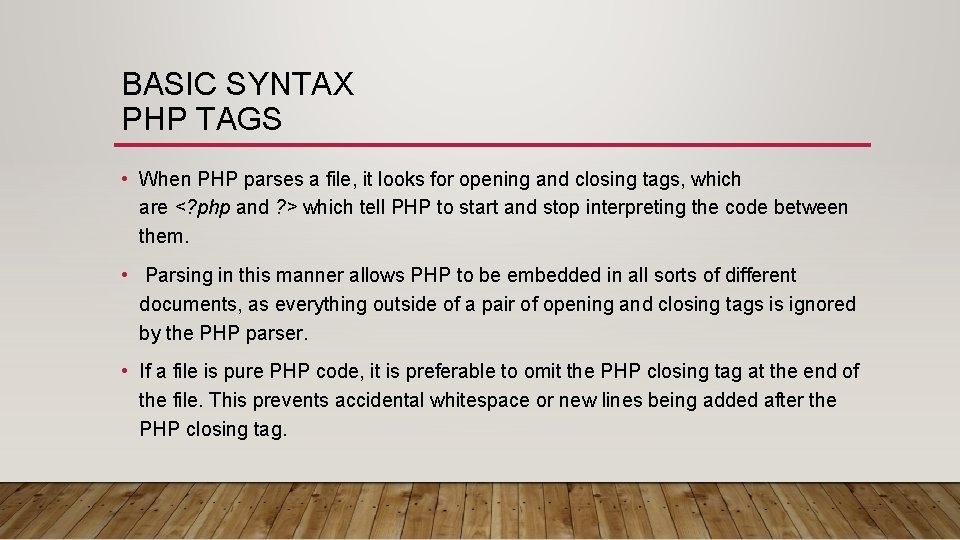 BASIC SYNTAX
PHP TAGS

• When PHP parses a file, it looks for opening and closing tags, which are <?php and ?> which tell PHP to start and stop interpreting the code between them.

• Parsing in this manner allows PHP to be embedded in all sorts of different documents, as everything outside of a pair of opening and closing tags is ignored by the PHP parser.

• If a file is pure PHP code, it is preferable to omit the PHP closing tag at the end of the file. This prevents accidental whitespace or new lines being added after the PHP closing tag.